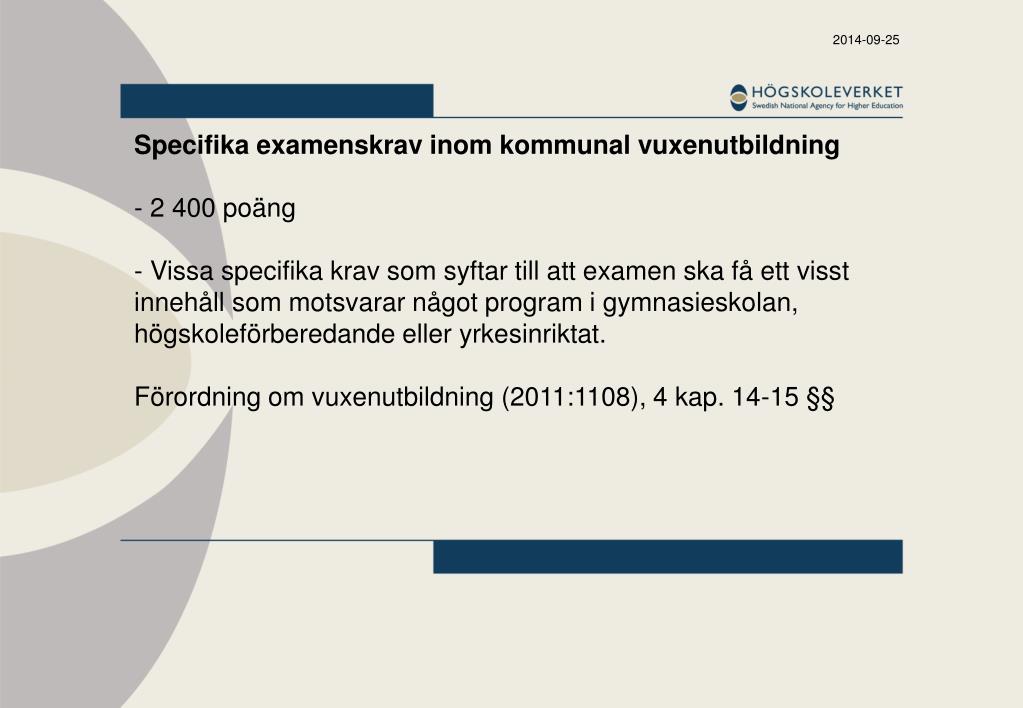 2014-09-25

HÖGSKOLEVERKET
Swedish National Agency for Higher Education

Specifika examenskrav inom kommunal vuxenutbildning

- 2 400 poäng

- Vissa specifika krav som syftar till att examen ska få ett visst innehåll som motsvarar något program i gymnasieskolan, högskoleförberedande eller yrkesinriktat.

Förordning om vuxenutbildning (2011:1108), 4 kap. 14-15 §§